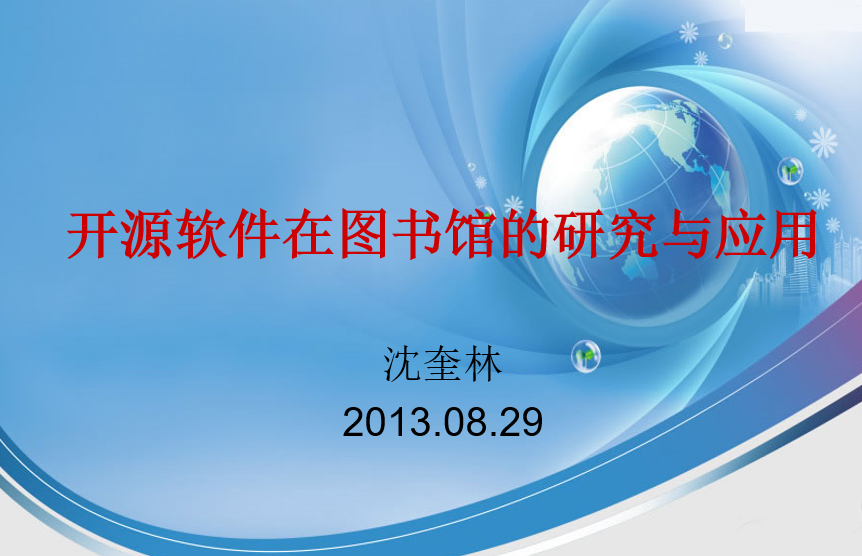 开源软件在图书馆的研究与应用

沈奎林

2013.08.29